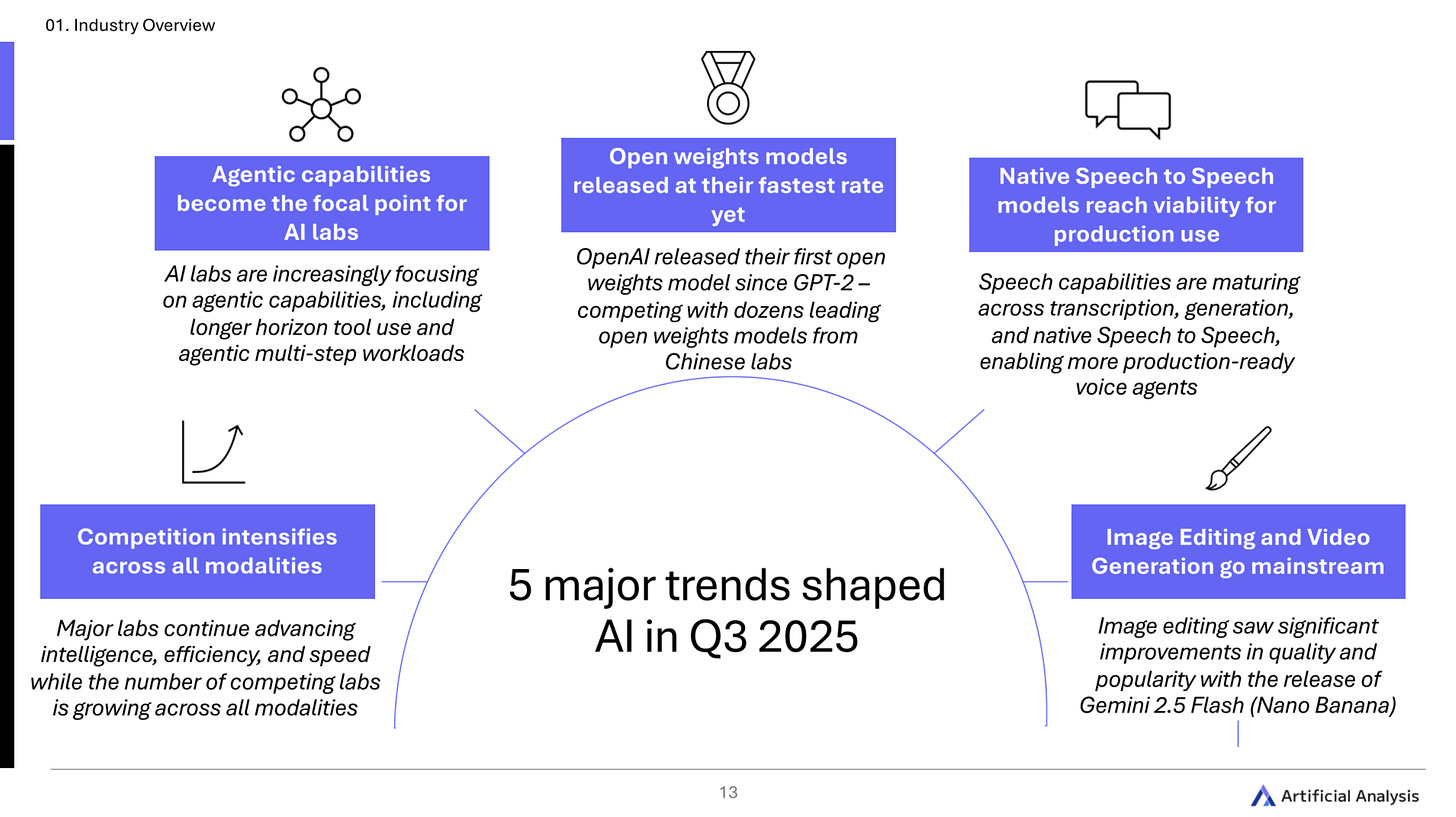 01. Industry Overview

Agentic capabilities become the focal point for AI labs

AI labs are increasingly focusing on agentic capabilities, including longer horizon tool use and agentic multi-step workloads

Open weights models released at their fastest rate yet

OpenAI released their first open weights model since GPT-2 – competing with dozens leading open weights models from Chinese labs

Native Speech to Speech models reach viability for production use

Speech capabilities are maturing across transcription, generation, and native Speech to Speech, enabling more production-ready voice agents

Competition intensifies across all modalities

Major labs continue advancing intelligence, efficiency, and speed while the number of competing labs is growing across all modalities

5 major trends shaped AI in Q3 2025

Image Editing and Video Generation go mainstream

Image editing saw significant improvements in quality and popularity with the release of Gemini 2.5 Flash (Nano Banana)

13

Artificial Analysis